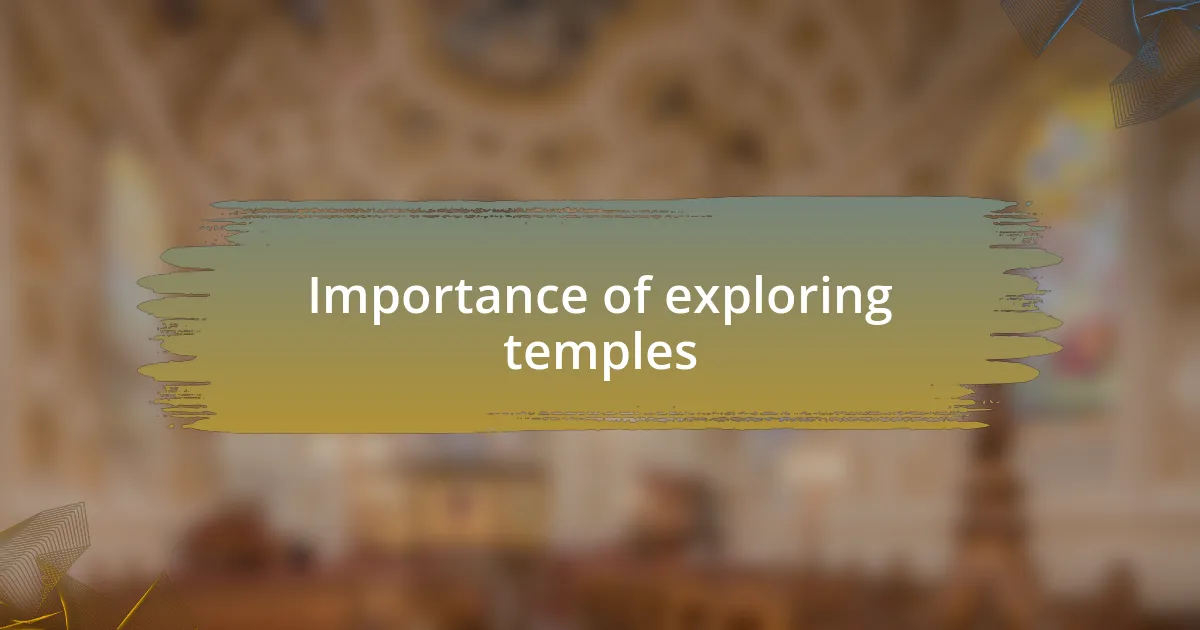 Importance of exploring temples